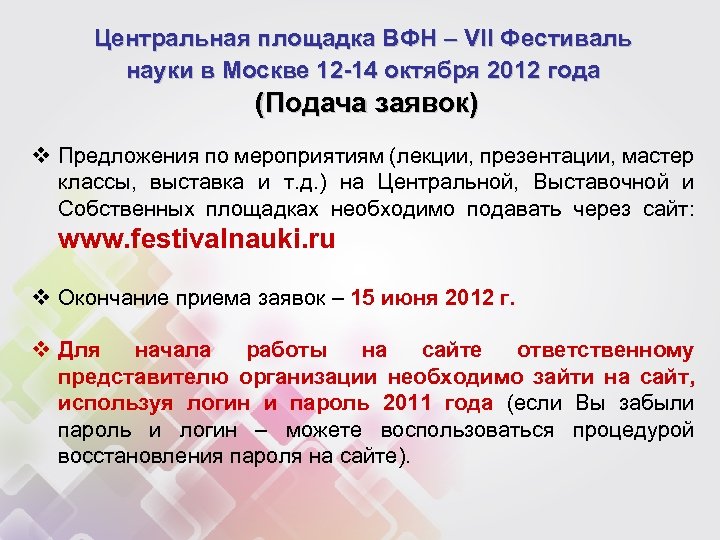 Центральная площадка ВФН – VII Фестиваль науки в Москве 12-14 октября 2012 года
(Подача заявок)

❖ Предложения по мероприятиям (лекции, презентации, мастер классы, выставка и т.д.) на Центральной, Выставочной и Собственных площадках необходимо подавать через сайт: www.festivalnauki.ru

❖ Окончание приема заявок – 15 июня 2012 г.

❖ Для начала работы на сайте ответственному представителю организации необходимо зайти на сайт, используя логин и пароль 2011 года (если Вы забыли пароль и логин – можете воспользоваться процедурой восстановления пароля на сайте).